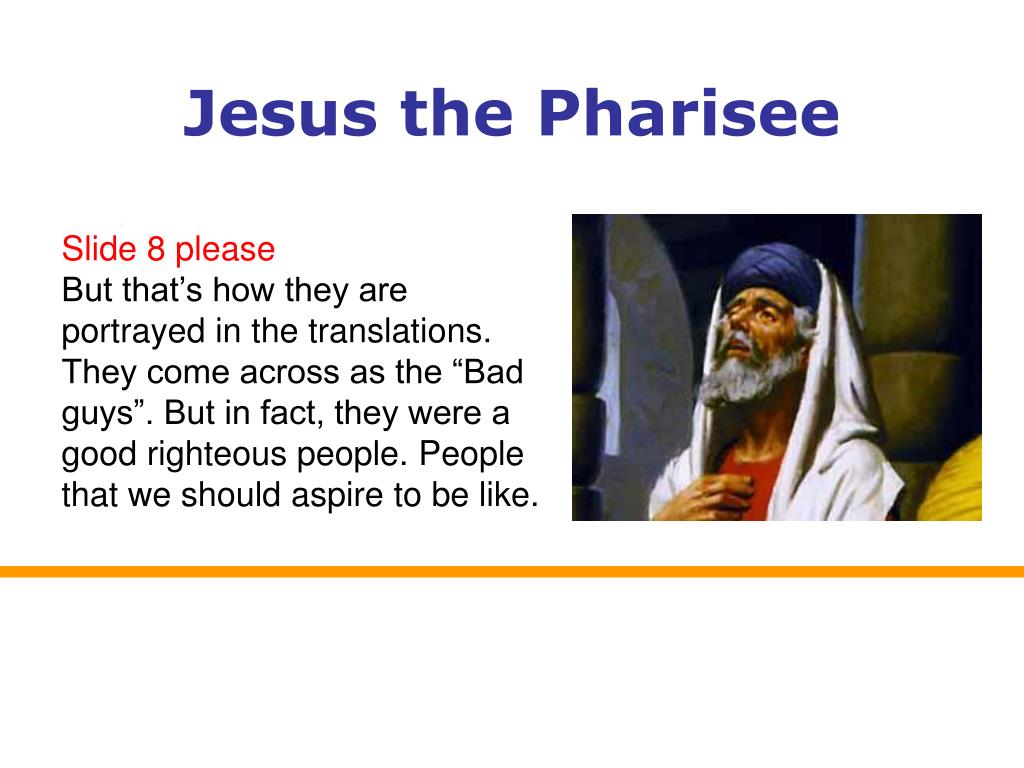 Jesus the Pharisee

Slide 8 please
But that’s how they are portrayed in the translations. They come across as the “Bad guys”. But in fact, they were a good righteous people. People that we should aspire to be like.